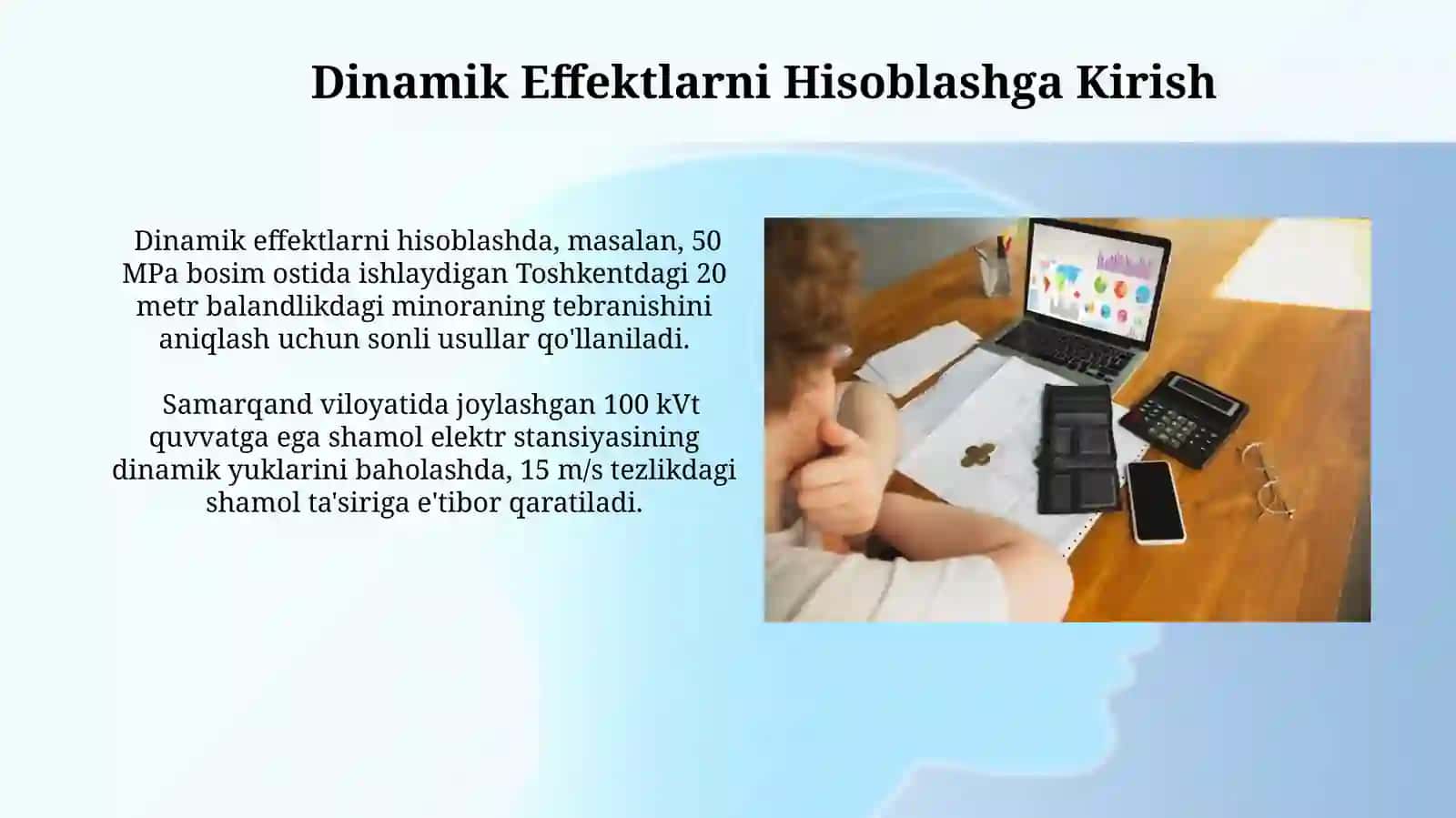 Dinamik Effektlarni Hisoblashga Kirish

Dinamik effektlarni hisoblashda, masalan, 50 MPa bosim ostida ishlaydigan Toshkentdagi 20 metr balandlikdagi minoraning tebranishini aniqlash uchun sonli usullar qo'llaniladi.

Samarqand viloyatida joylashgan 100 kVt quvvatga ega shamol elektr stansiyasining dinamik yuklarini baholashda, 15 m/s tezlikdagi shamol ta'siriga e'tibor qaratiladi.